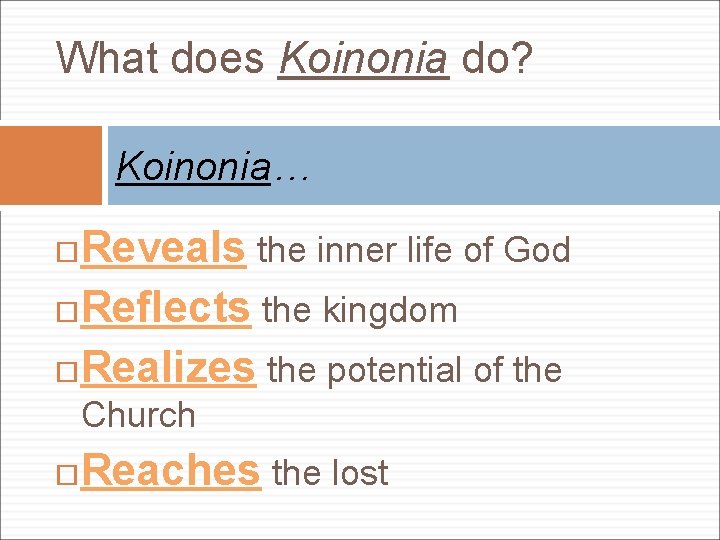 What does Koinonia do?

Koinonia…

Reveals the inner life of God

Reflects the kingdom

Realizes the potential of the Church

Reaches the lost